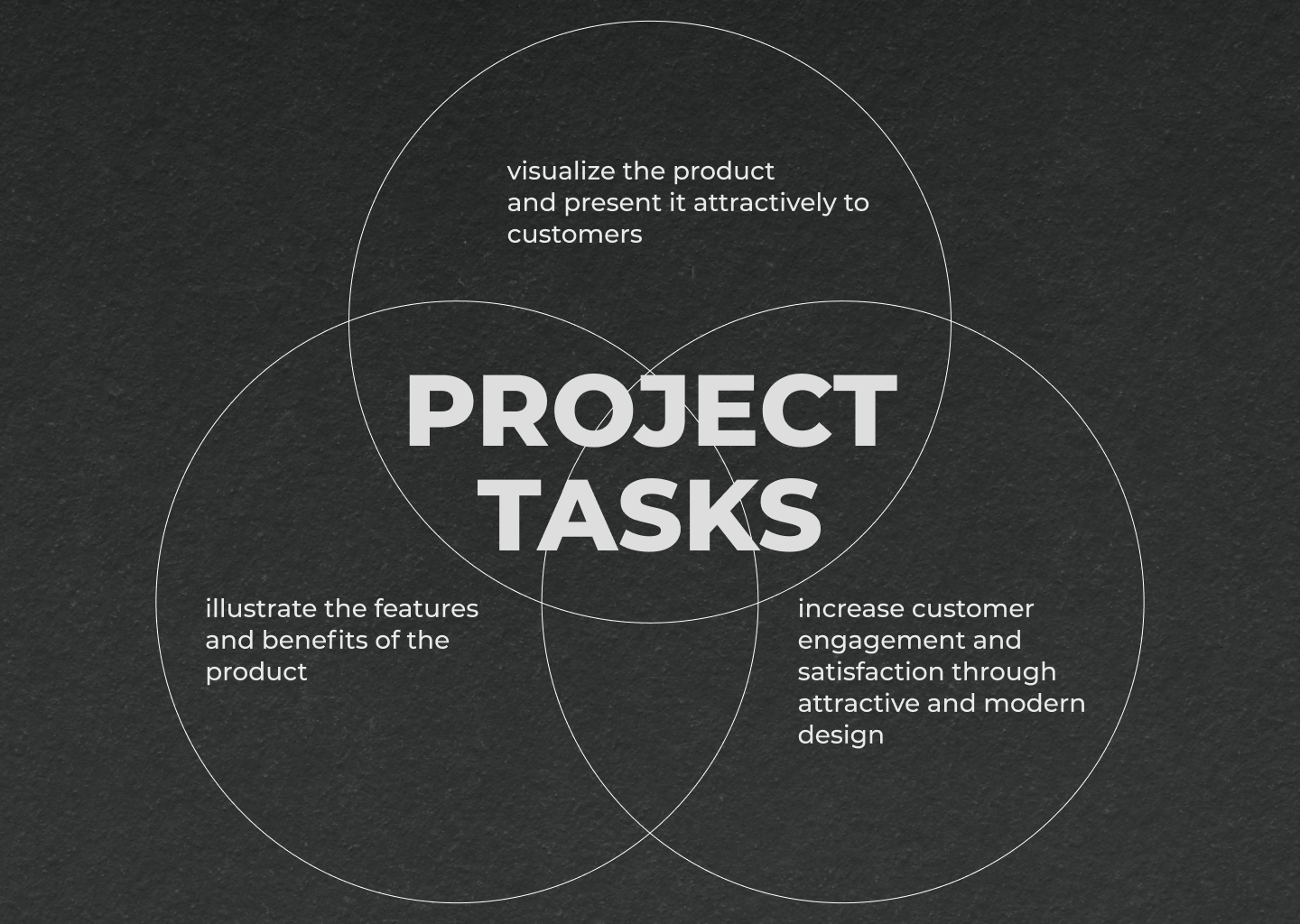 visualize the product and present it attractively to customers

PROJECT TASKS

illustrate the features and benefits of the product

increase customer engagement and satisfaction through attractive and modern design